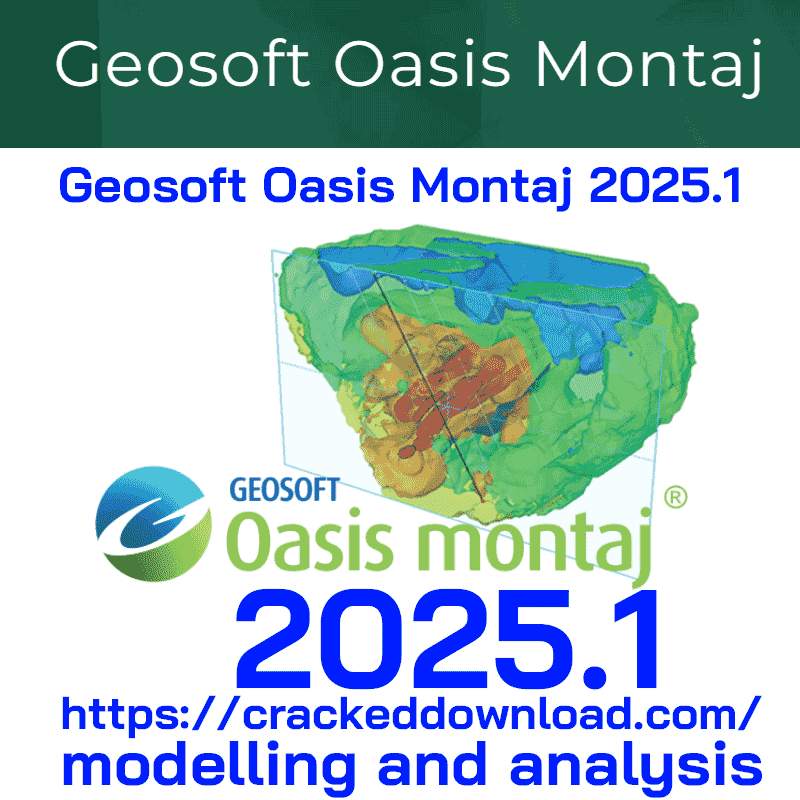 Geosoft Oasis Montaj

Geosoft Oasis Montaj 2025.1

GEOSOFT
Oasis montaj®

2025.1

https://crackeddownload.com/
modelling and analysis